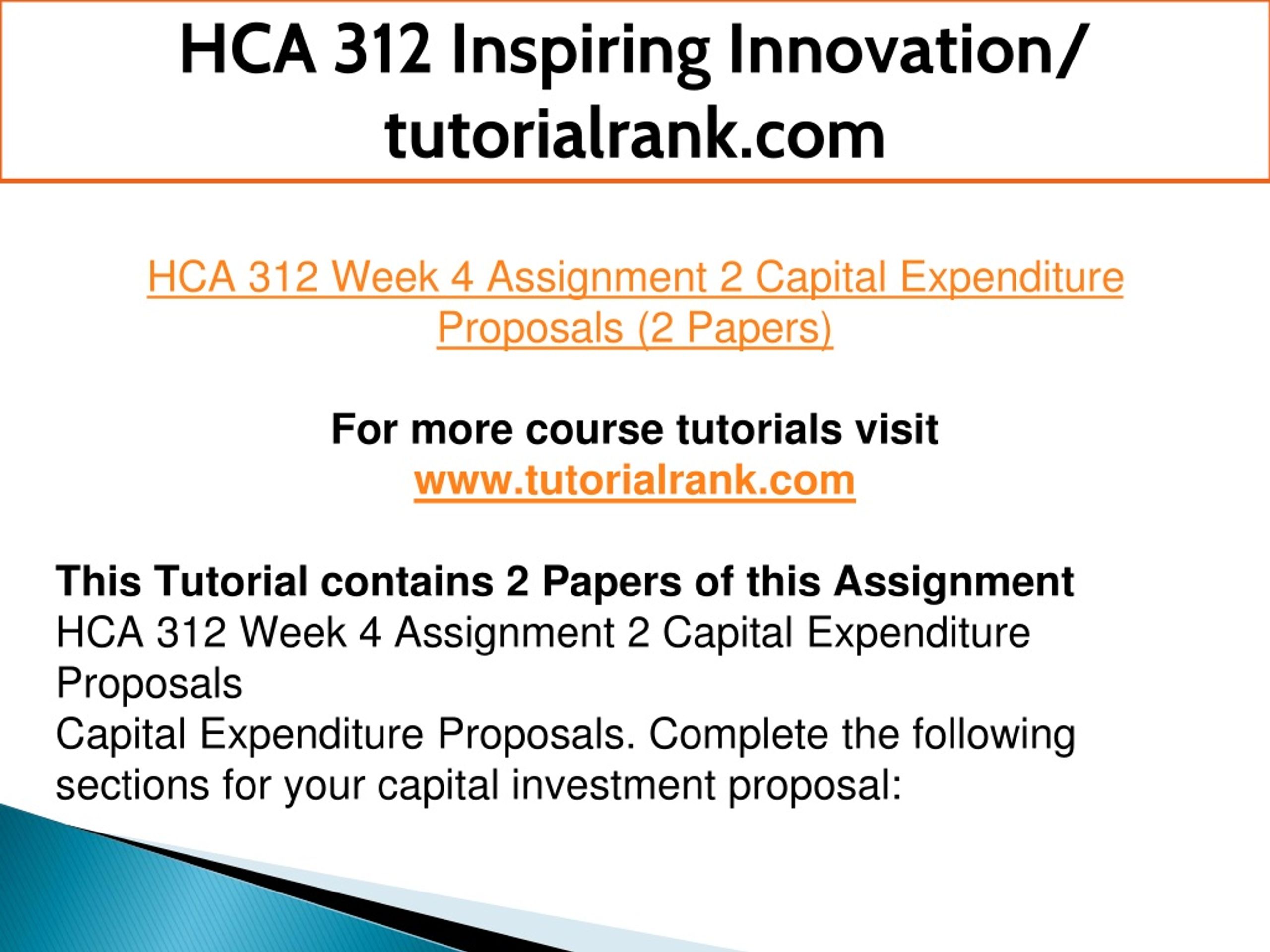 HCA 312 Inspiring Innovation/ tutorialrank.com

HCA 312 Week 4 Assignment 2 Capital Expenditure Proposals (2 Papers)

For more course tutorials visit
www.tutorialrank.com

This Tutorial contains 2 Papers of this Assignment
HCA 312 Week 4 Assignment 2 Capital Expenditure Proposals
Capital Expenditure Proposals. Complete the following sections for your capital investment proposal: